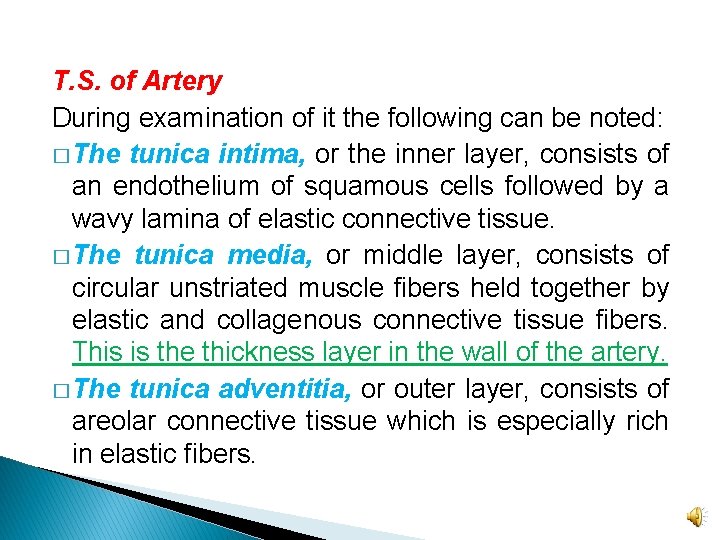 T.S. of Artery

During examination of it the following can be noted:

□ The tunica intima, or the inner layer, consists of an endothelium of squamous cells followed by a wavy lamina of elastic connective tissue.

□ The tunica media, or middle layer, consists of circular unstriated muscle fibers held together by elastic and collagenous connective tissue fibers. This is the thickness layer in the wall of the artery.

□ The tunica adventitia, or outer layer, consists of areolar connective tissue which is especially rich in elastic fibers.